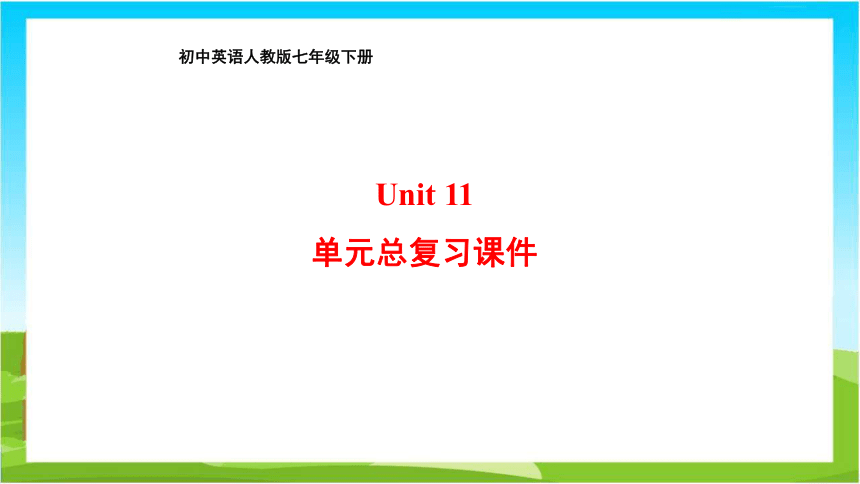 初中英语人教版七年级下册

Unit 11

单元总复习课件